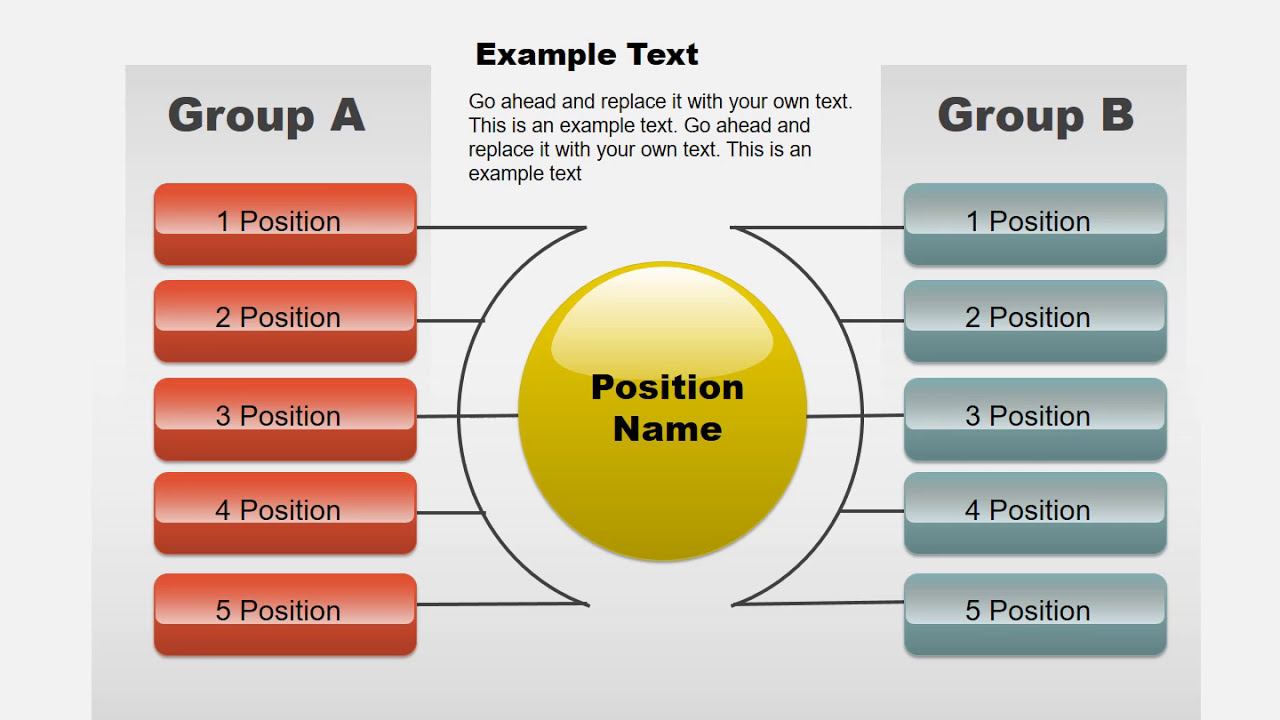 Example Text

Go ahead and replace it with your own text. This is an example text. Go ahead and replace it with your own text. This is an example text

Group A

1 Position

2 Position

3 Position

4 Position

5 Position

Position Name

Group B

1 Position

2 Position

3 Position

4 Position

5 Position